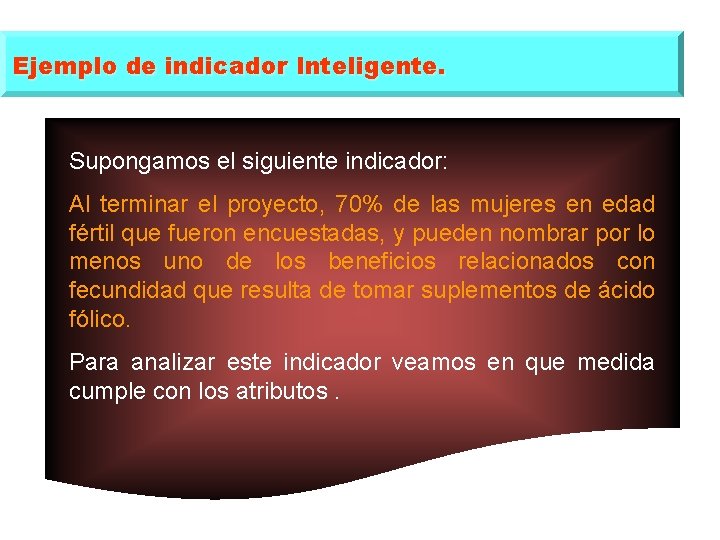 Ejemplo de indicador Inteligente.

Supongamos el siguiente indicador:

Al terminar el proyecto, 70% de las mujeres en edad fértil que fueron encuestadas, y pueden nombrar por lo menos uno de los beneficios relacionados con fecundidad que resulta de tomar suplementos de ácido fólico.

Para analizar este indicador veamos en que medida cumple con los atributos .